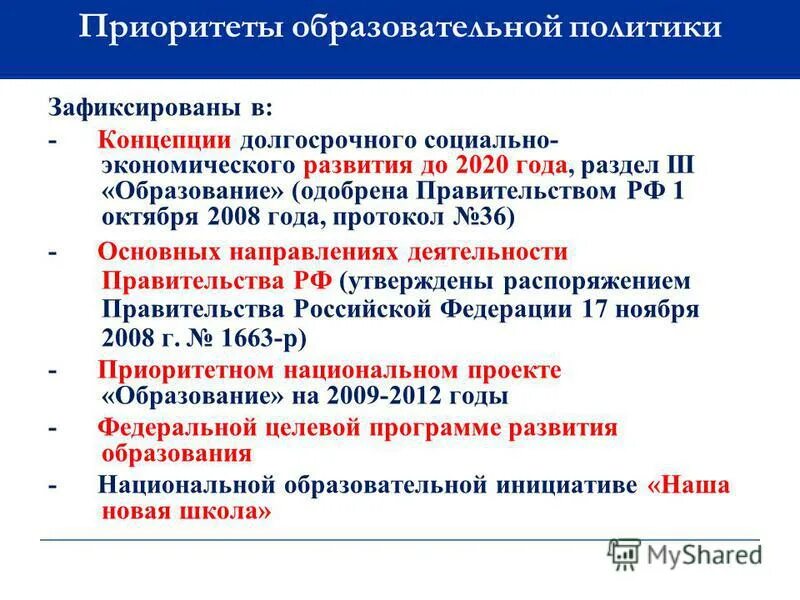 Приоритеты образовательной политики

Зафиксированы в:

- Концепции долгосрочного социально-экономического развития до 2020 года, раздел III «Образование» (одобрена Правительством РФ 1 октября 2008 года, протокол №36)

- Основных направлениях деятельности Правительства РФ (утверждены распоряжением Правительства Российской Федерации 17 ноября 2008 г. № 1663-р)

- Приоритетном национальном проекте «Образование» на 2009-2012 годы

- Федеральной целевой программе развития образования

- Национальной образовательной инициативе «Наша новая школа»

MyShared